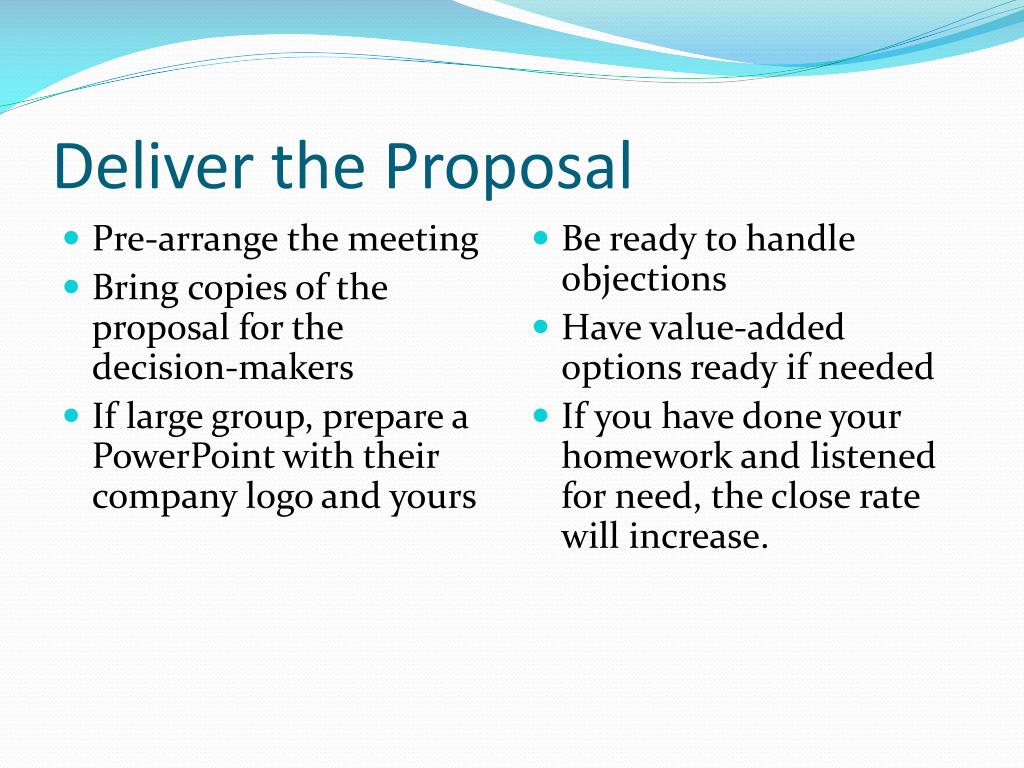 Deliver the Proposal

- Pre-arrange the meeting
- Bring copies of the proposal for the decision-makers
- If large group, prepare a PowerPoint with their company logo and yours

- Be ready to handle objections
- Have value-added options ready if needed
- If you have done your homework and listened for need, the close rate will increase.